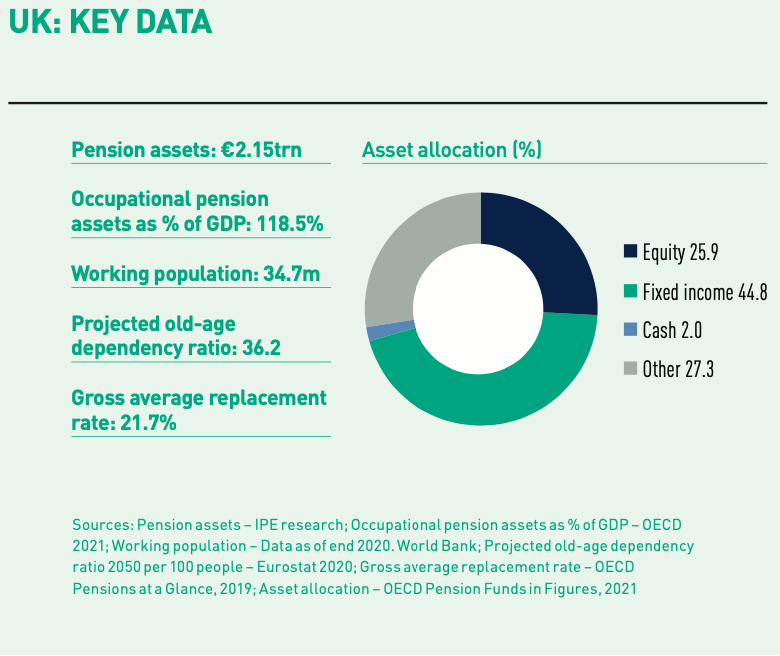 UK: KEY DATA

Pension assets: €2.15trn

Occupational pension assets as % of GDP: 118.5%

Working population: 34.7m

Projected old-age dependency ratio: 36.2

Gross average replacement rate: 21.7%

Asset allocation (%)

Equity 25.9
Fixed income 44.8
Cash 2.0
Other 27.3

Sources: Pension assets – IPE research; Occupational pension assets as % of GDP – OECD 2021; Working population – Data as of end 2020. World Bank; Projected old-age dependency ratio 2050 per 100 people – Eurostat 2020; Gross average replacement rate – OECD Pensions at a Glance, 2019; Asset allocation – OECD Pension Funds in Figures, 2021